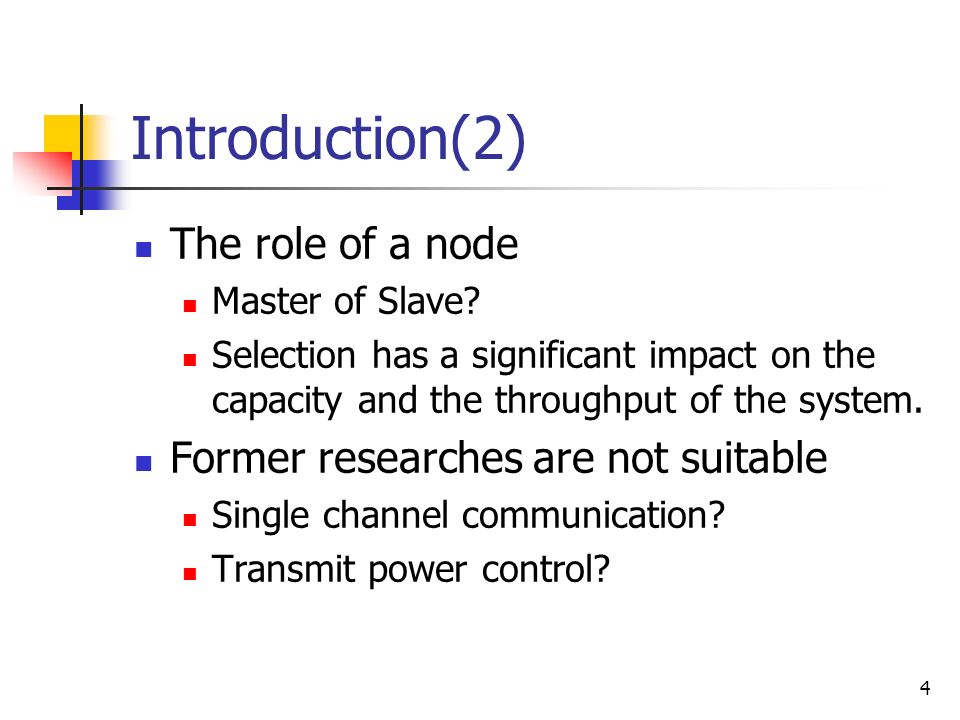 Introduction(2)

- The role of a node
  - Master of Slave?
  - Selection has a significant impact on the capacity and the throughput of the system.
- Former researches are not suitable
  - Single channel communication?
  - Transmit power control?

4